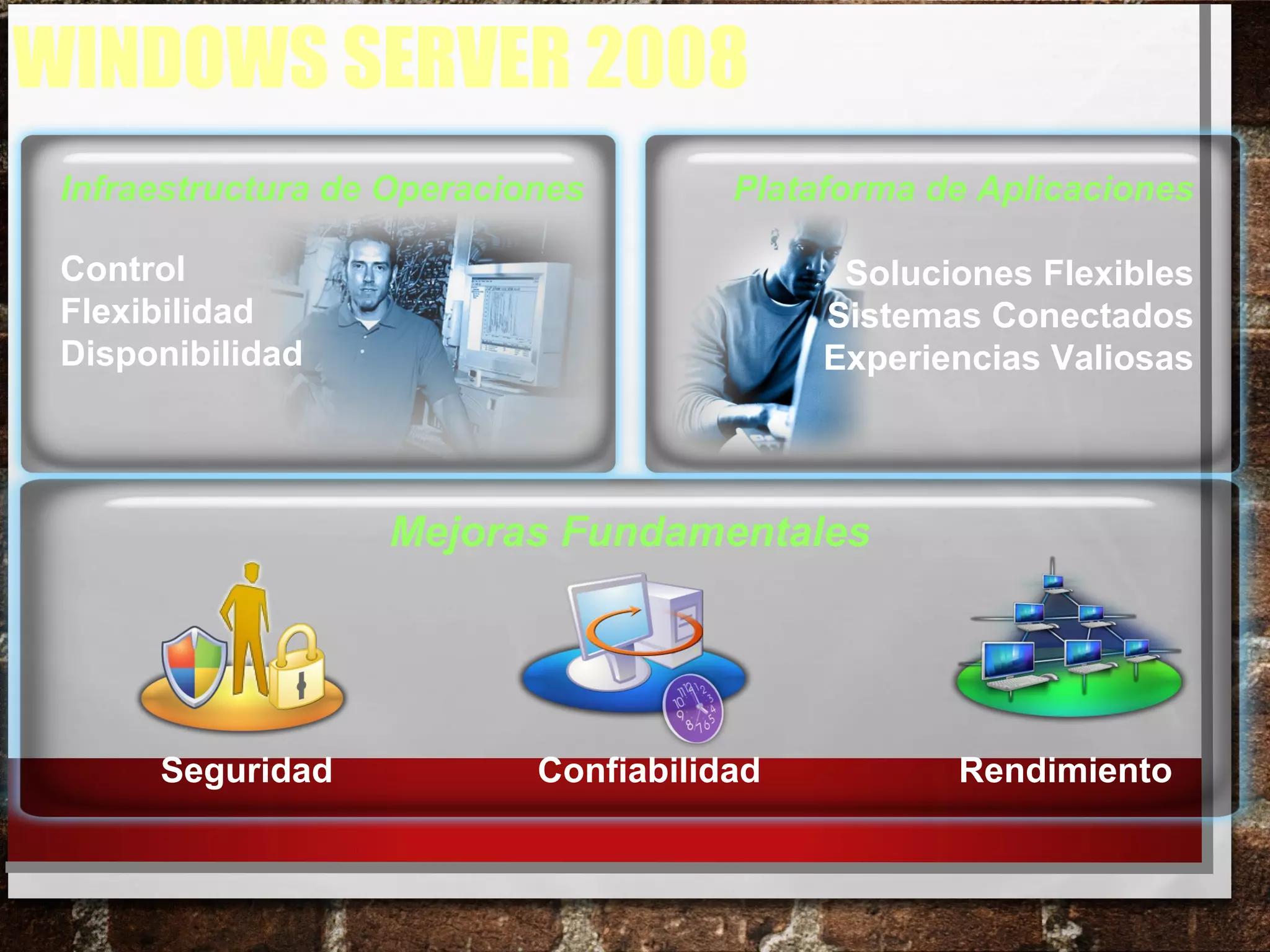 WINDOWS SERVER 2008

Infraestructura de Operaciones

Control
Flexibilidad
Disponibilidad

Plataforma de Aplicaciones

Soluciones Flexibles
Sistemas Conectados
Experiencias Valiosas

Mejoras Fundamentales

Seguridad Confiabilidad Rendimiento